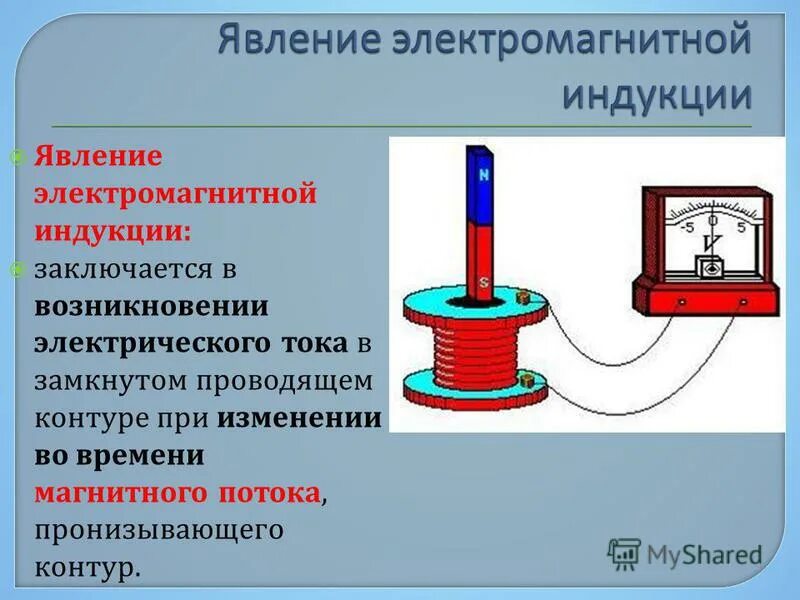 Явление электромагнитной индукции

Явление электромагнитной индукции:

заключается в возникновении электрического тока в замкнутом проводящем контуре при изменении во времени магнитного потока, пронизывающего контур.

N

S

-5 0 5

V

MyShared